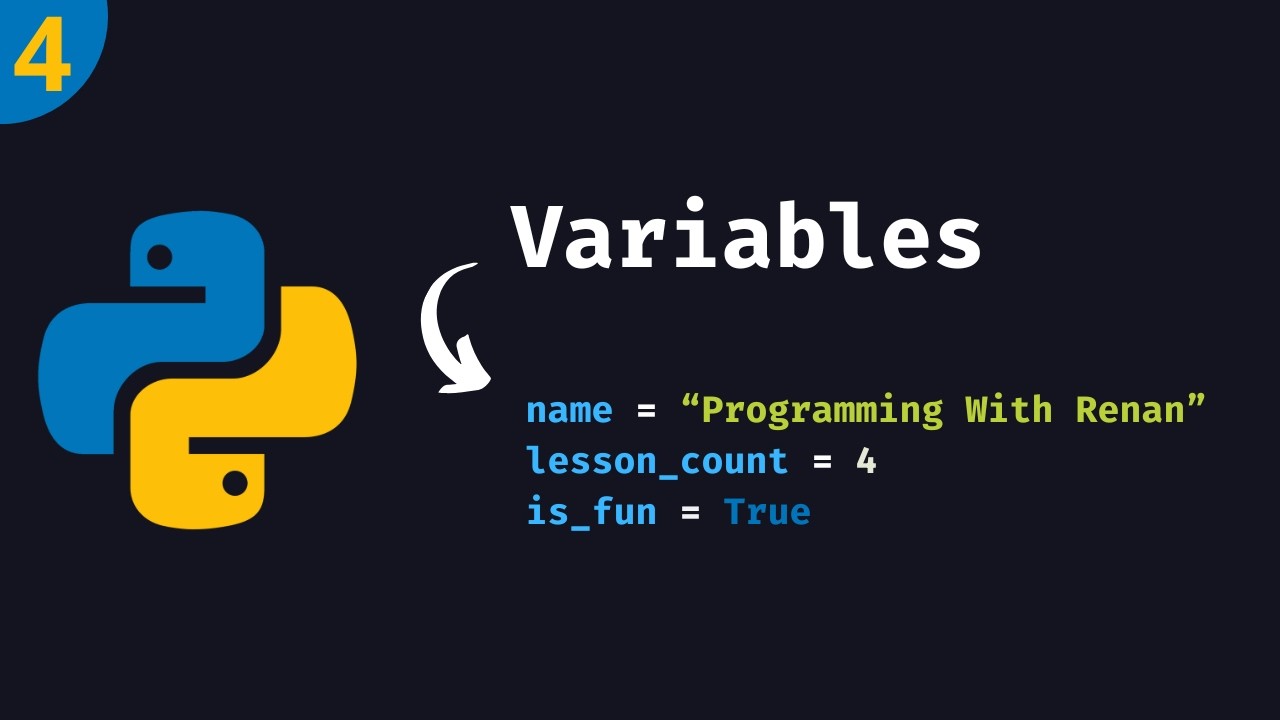 4

Variables

name = “Programming With Renan”
lesson_count = 4
is_fun = True